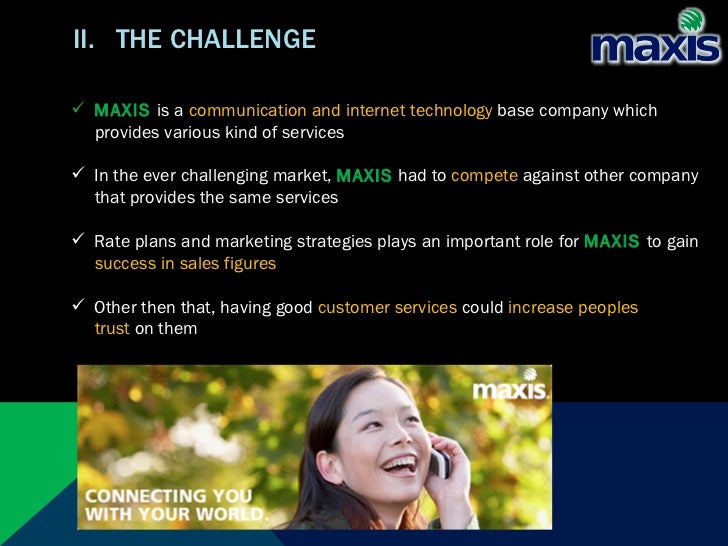 II. THE CHALLENGE

maxis

✓ MAXIS is a communication and internet technology base company which provides various kind of services

✓ In the ever challenging market, MAXIS had to compete against other company that provides the same services

✓ Rate plans and marketing strategies plays an important role for MAXIS to gain success in sales figures

✓ Other then that, having good customer services could increase peoples trust on them

maxis.

CONNECTING YOU WITH YOUR WORLD.